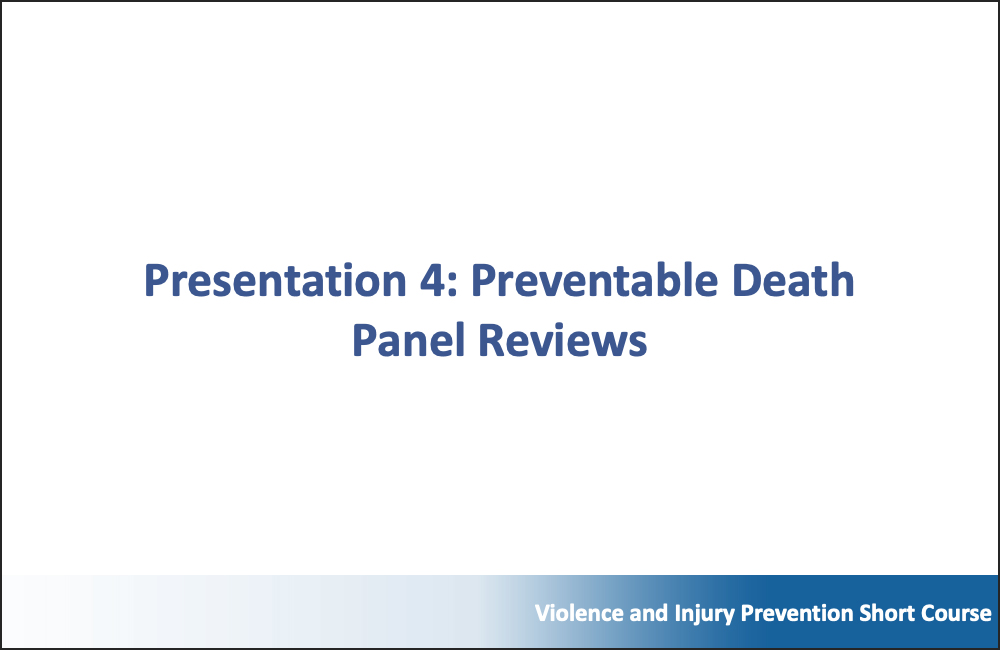 Presentation 4: Preventable Death Panel Reviews

Violence and Injury Prevention Short Course